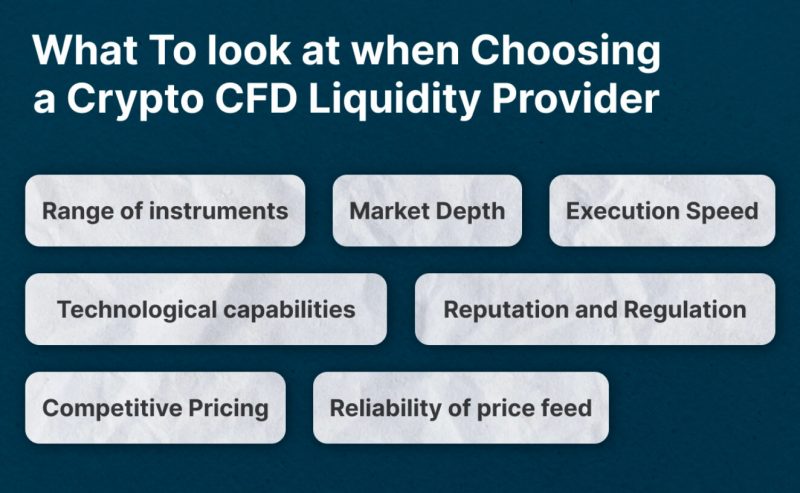 What To look at when Choosing a Crypto CFD Liquidity Provider

Range of instruments

Market Depth

Execution Speed

Technological capabilities

Reputation and Regulation

Competitive Pricing

Reliability of price feed